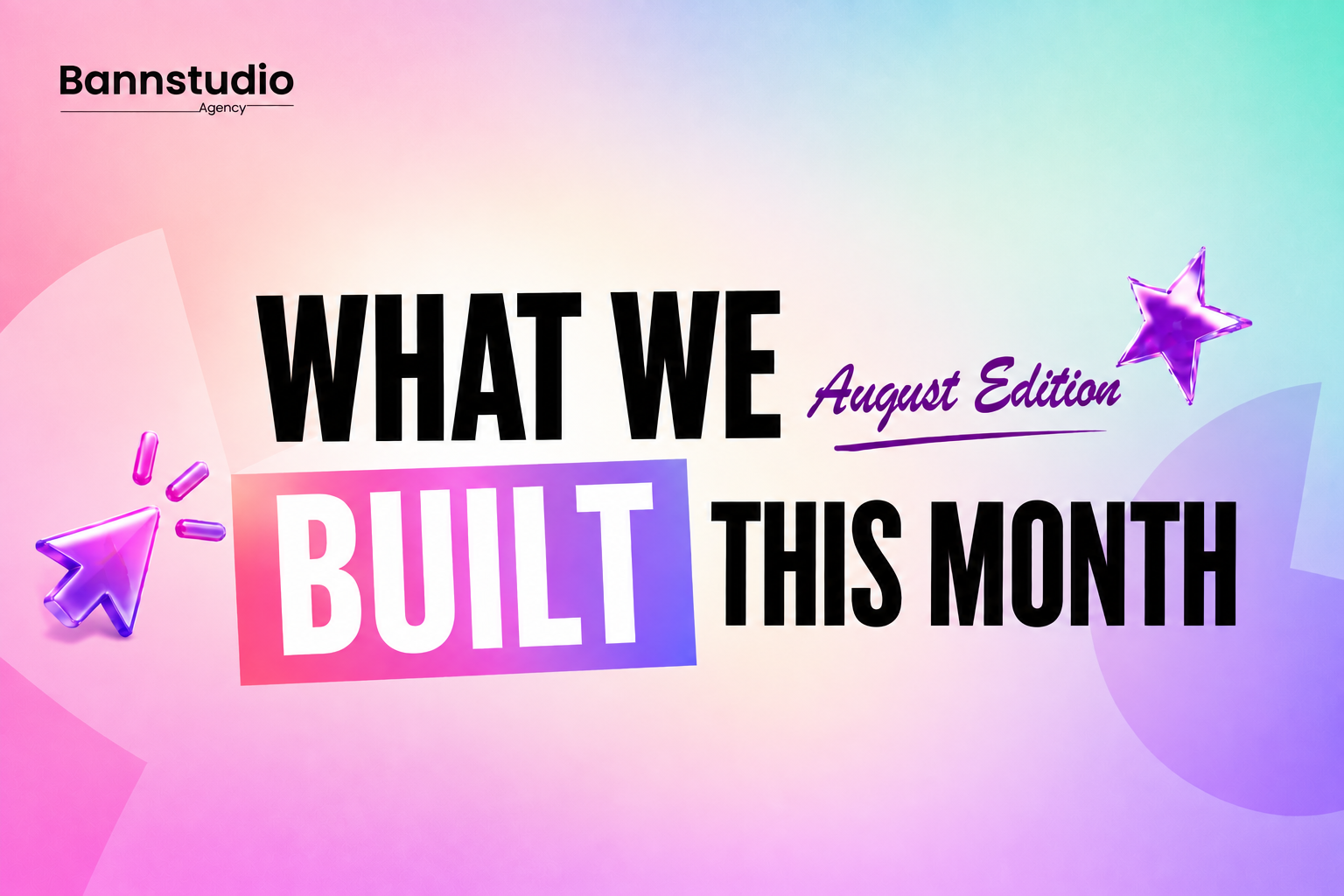 Bannstudio
Agency

WHAT WE August Edition
BUILT THIS MONTH